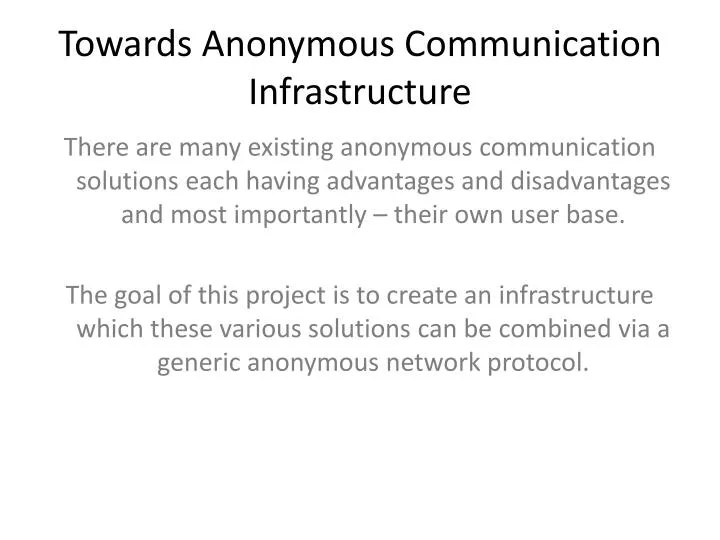 Towards Anonymous Communication Infrastructure

There are many existing anonymous communication solutions each having advantages and disadvantages and most importantly – their own user base.

The goal of this project is to create an infrastructure which these various solutions can be combined via a generic anonymous network protocol.